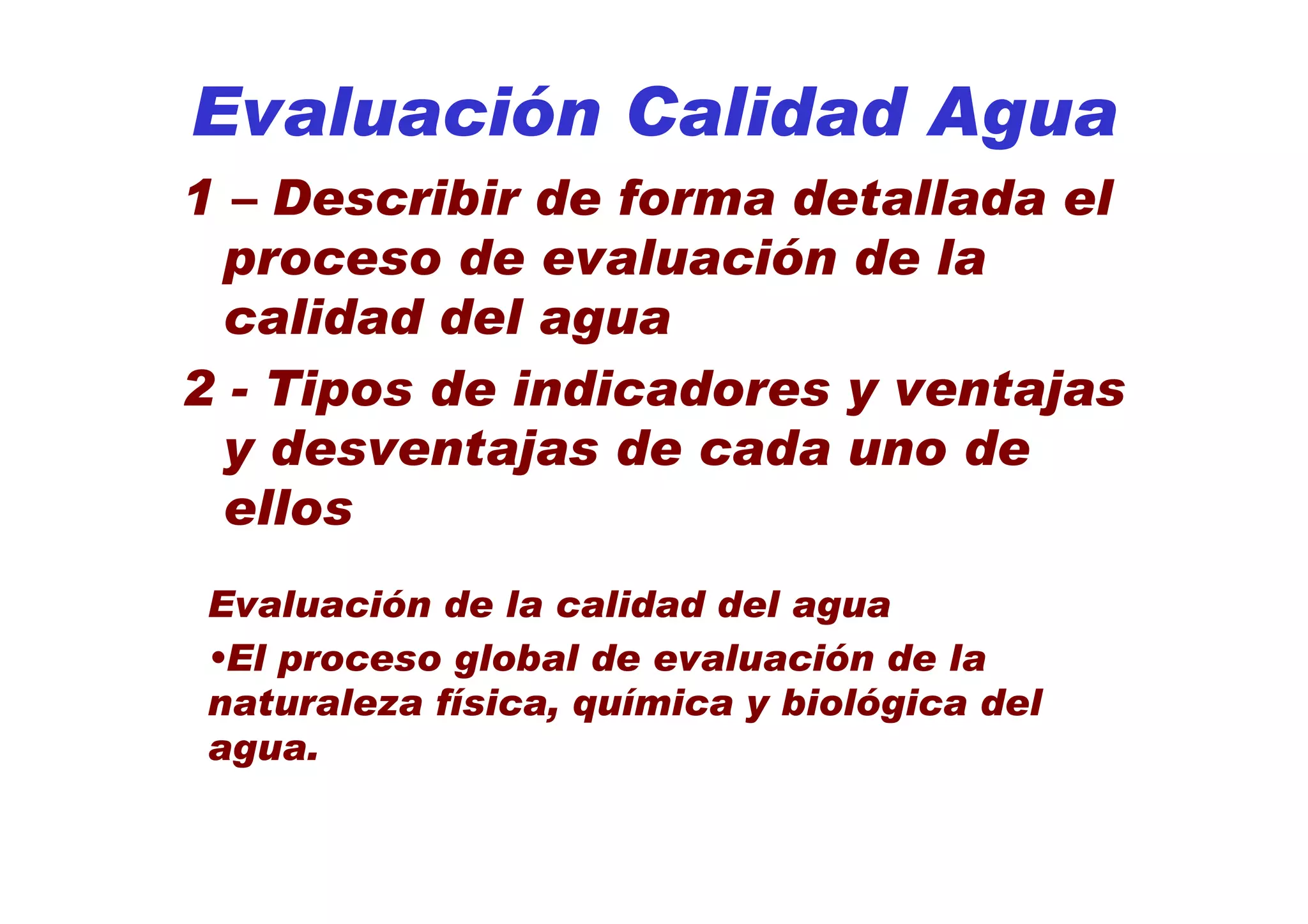 Evaluación Calidad Agua

1 – Describir de forma detallada el proceso de evaluación de la calidad del agua

2 - Tipos de indicadores y ventajas y desventajas de cada uno de ellos

Evaluación de la calidad del agua

•El proceso global de evaluación de la naturaleza física, química y biológica del agua.